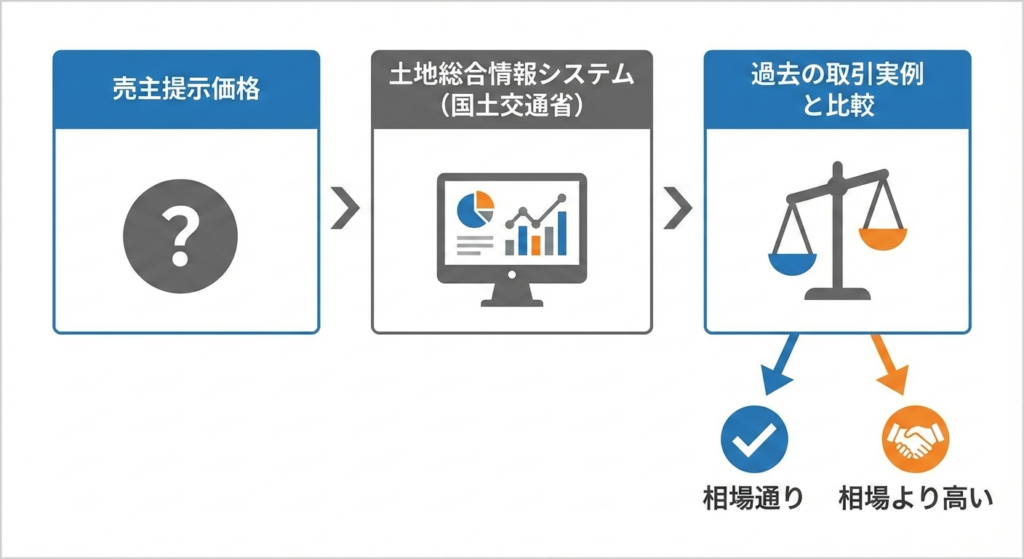 売主提示価格

?

土地総合情報システム
(国土交通省)

過去の取引実例
と比較

相場通り

相場より高い